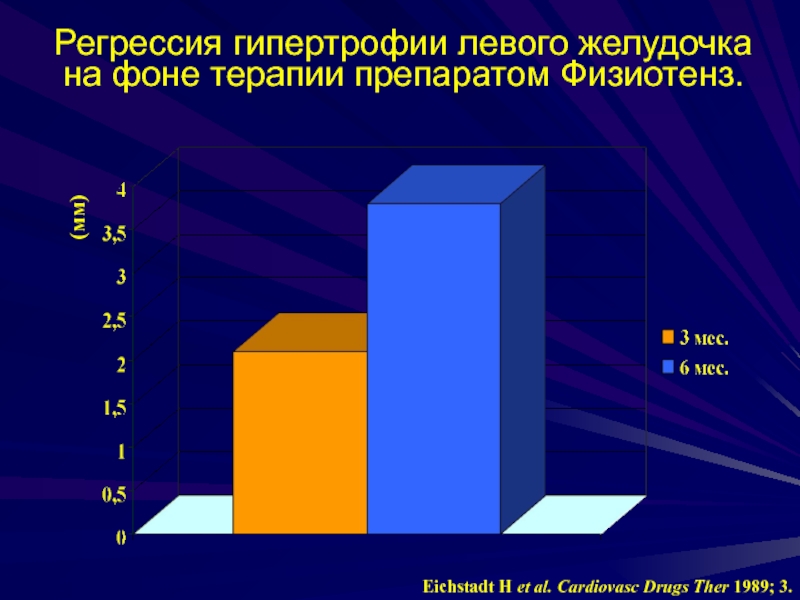 Регрессия гипертрофии левого желудочка на фоне терапии препаратом Физиотенз.

(мм)

4
3,5
3
2,5
2
1,5
1
0,5
0

3 мес.
6 мес.

Eichstadt H et al. Cardiovasc Drugs Ther 1989; 3.